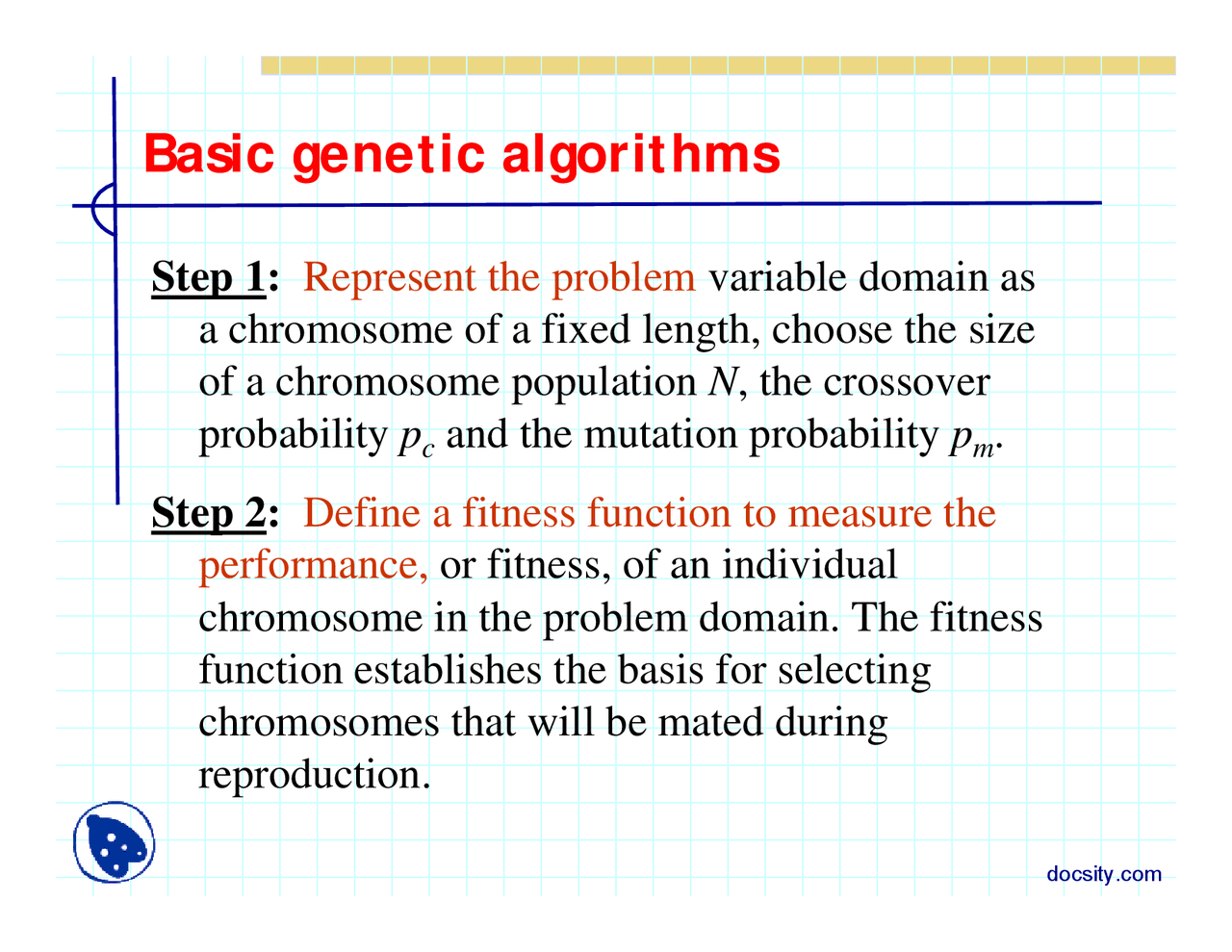 Basic genetic algorithms

Step 1: Represent the problem variable domain as a chromosome of a fixed length, choose the size of a chromosome population $N$, the crossover probability $p_c$ and the mutation probability $p_m$.

Step 2: Define a fitness function to measure the performance, or fitness, of an individual chromosome in the problem domain. The fitness function establishes the basis for selecting chromosomes that will be mated during reproduction.

docsity.com